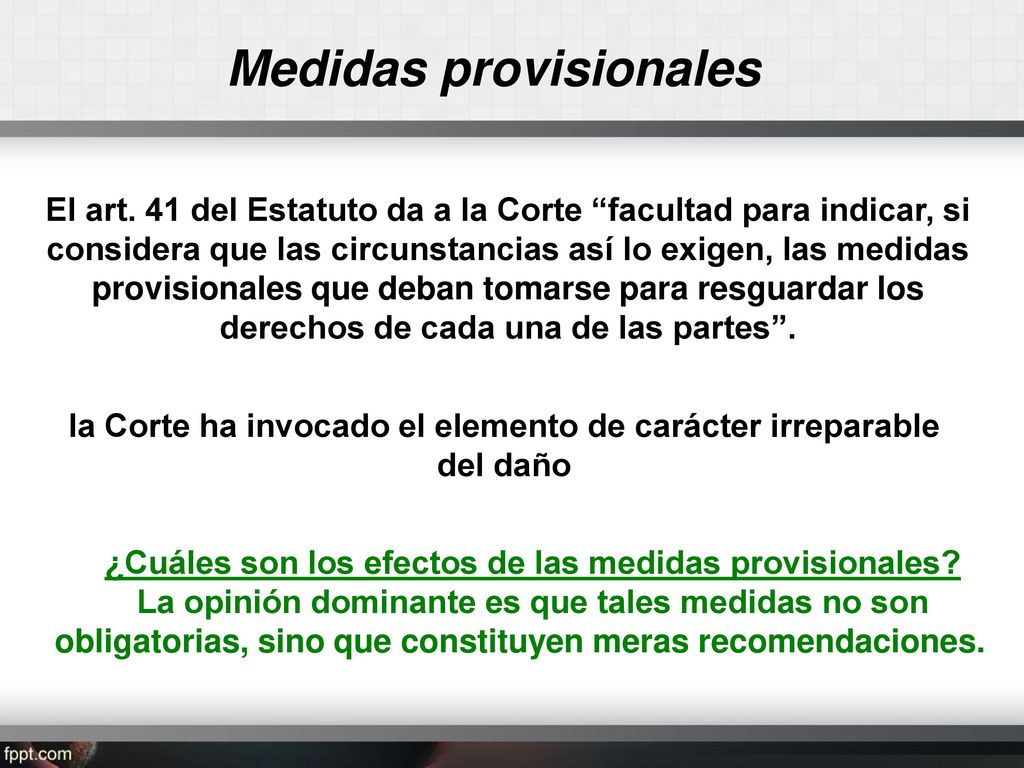 Medidas provisionales

El art. 41 del Estatuto da a la Corte “facultad para indicar, si considera que las circunstancias así lo exigen, las medidas provisionales que deban tomarse para resguardar los derechos de cada una de las partes”.

la Corte ha invocado el elemento de carácter irreparable del daño

¿Cuáles son los efectos de las medidas provisionales? La opinión dominante es que tales medidas no son obligatorias, sino que constituyen meras recomendaciones.

fppt.com